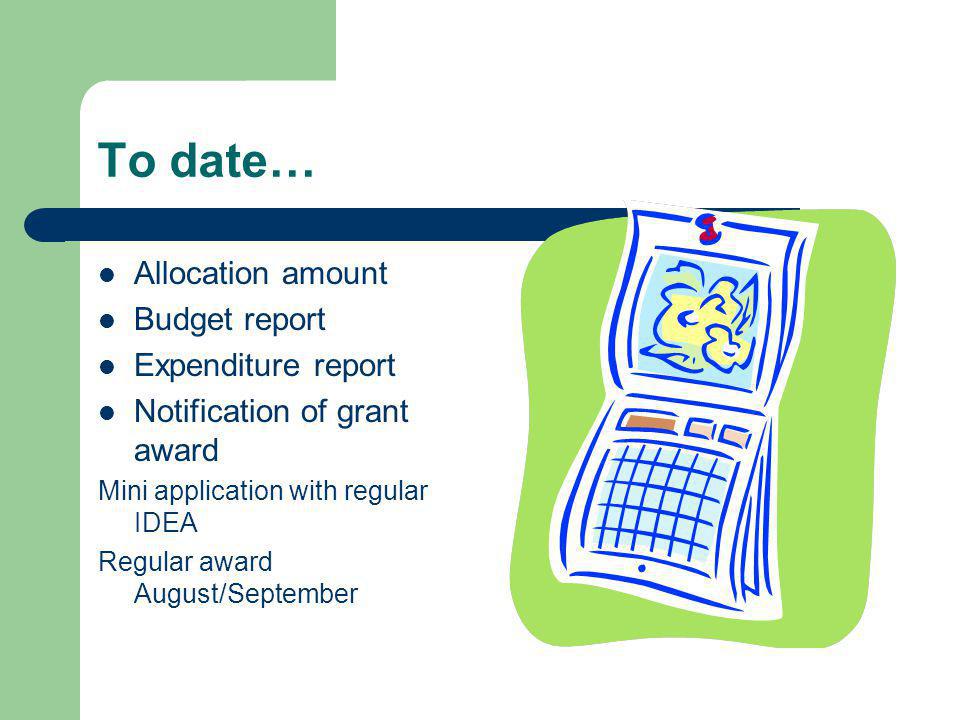 To date…

- Allocation amount
- Budget report
- Expenditure report
- Notification of grant award

Mini application with regular IDEA

Regular award August/September